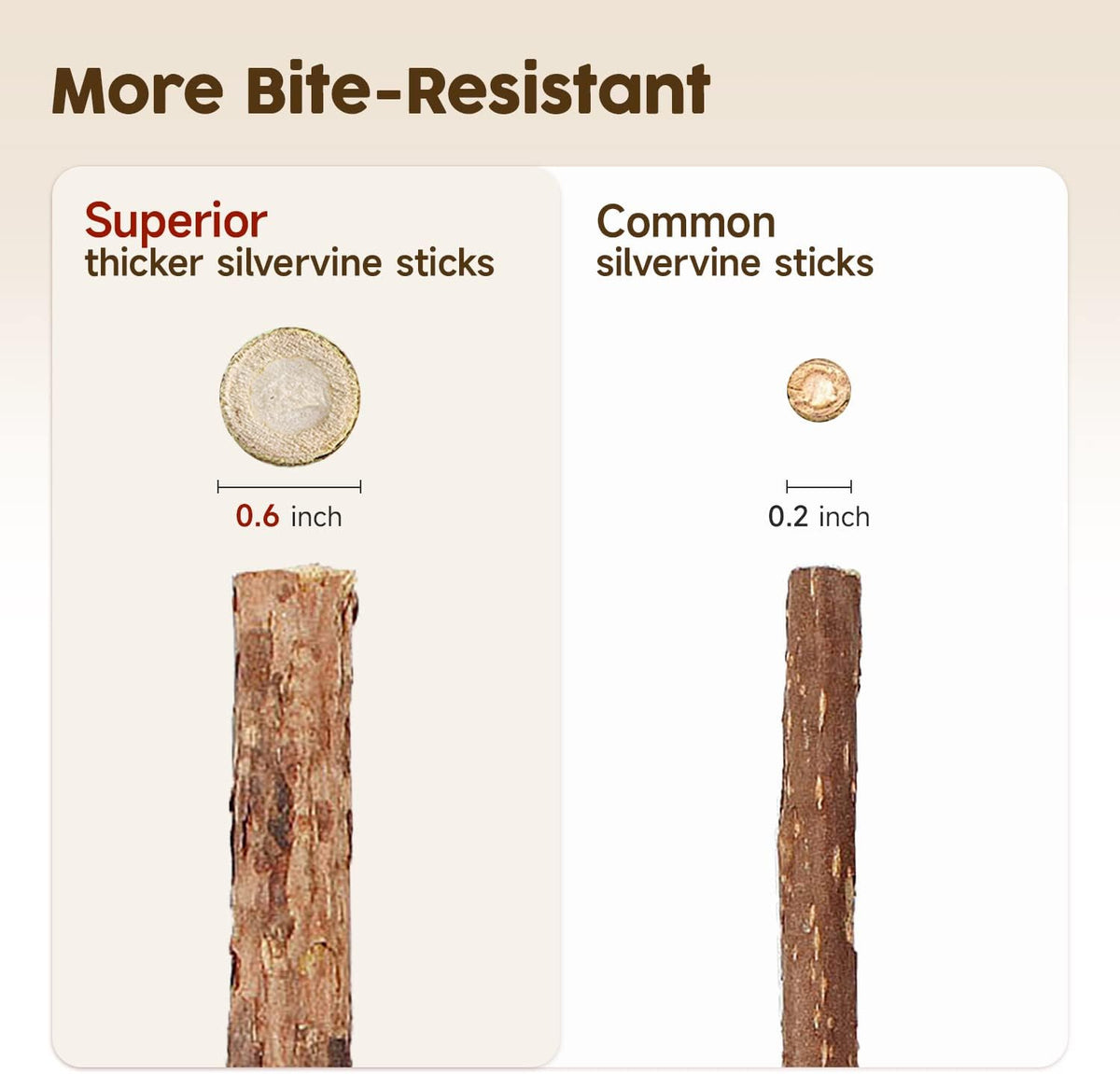 More Bite-Resistant

Superior
thicker silvervine sticks

0.6 inch

Common
silvervine sticks

0.2 inch